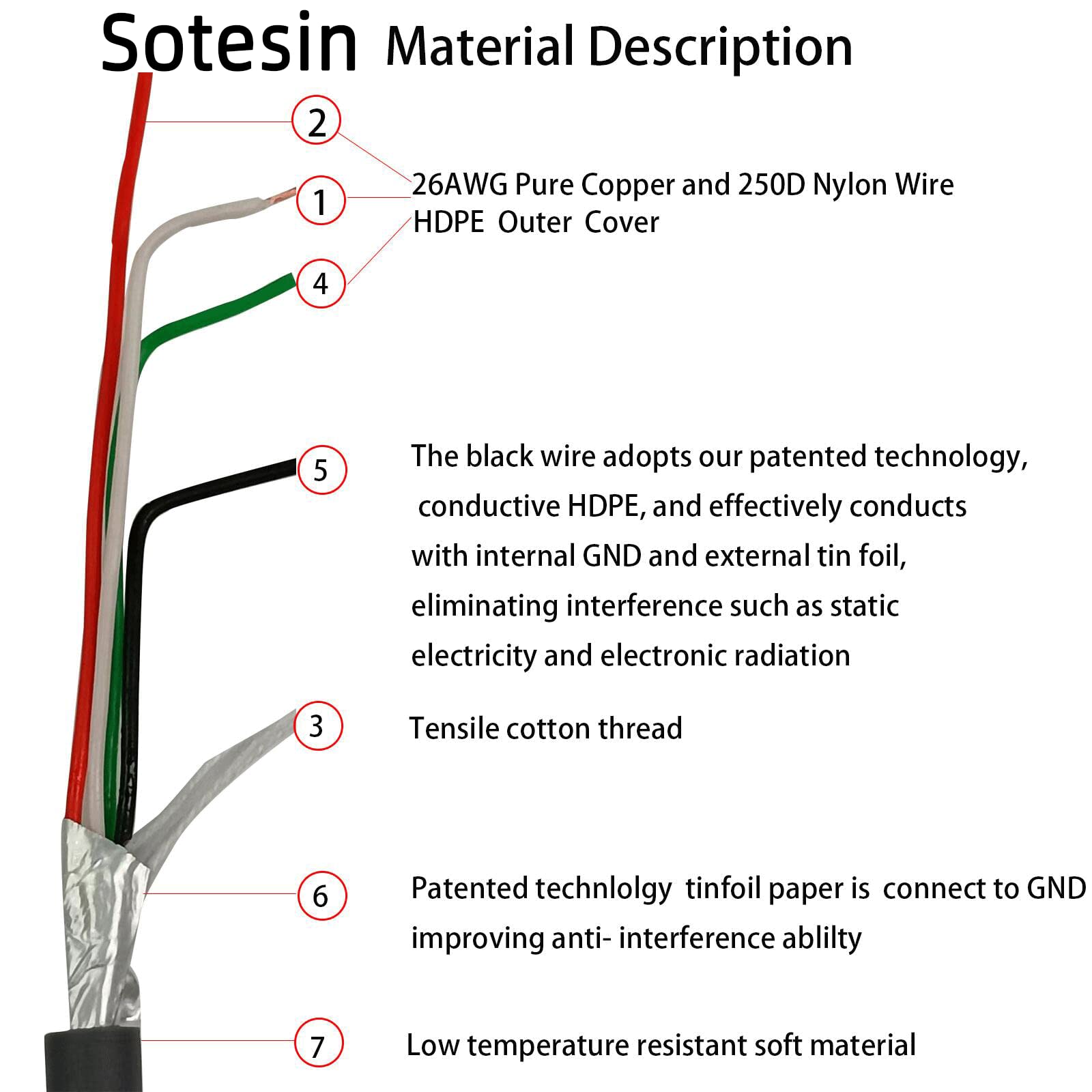 Sotesin Material Description

2

1

4

26AWG Pure Copper and 250D Nylon Wire
HDPE Outer Cover

5

The black wire adopts our patented technology, conductive HDPE, and effectively conducts with internal GND and external tin foil, eliminating interference such as static electricity and electronic radiation

3

Tensile cotton thread

6

Patented technlolgy tinfoil paper is connect to GND improving anti- interference ablilty

7

Low temperature resistant soft material